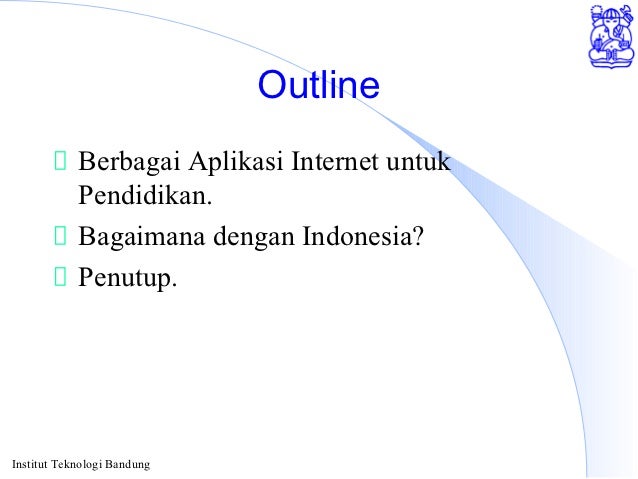 Outline

 Berbagai Aplikasi Internet untuk Pendidikan.

 Bagaimana dengan Indonesia?

 Penutup.

Institut Teknologi Bandung